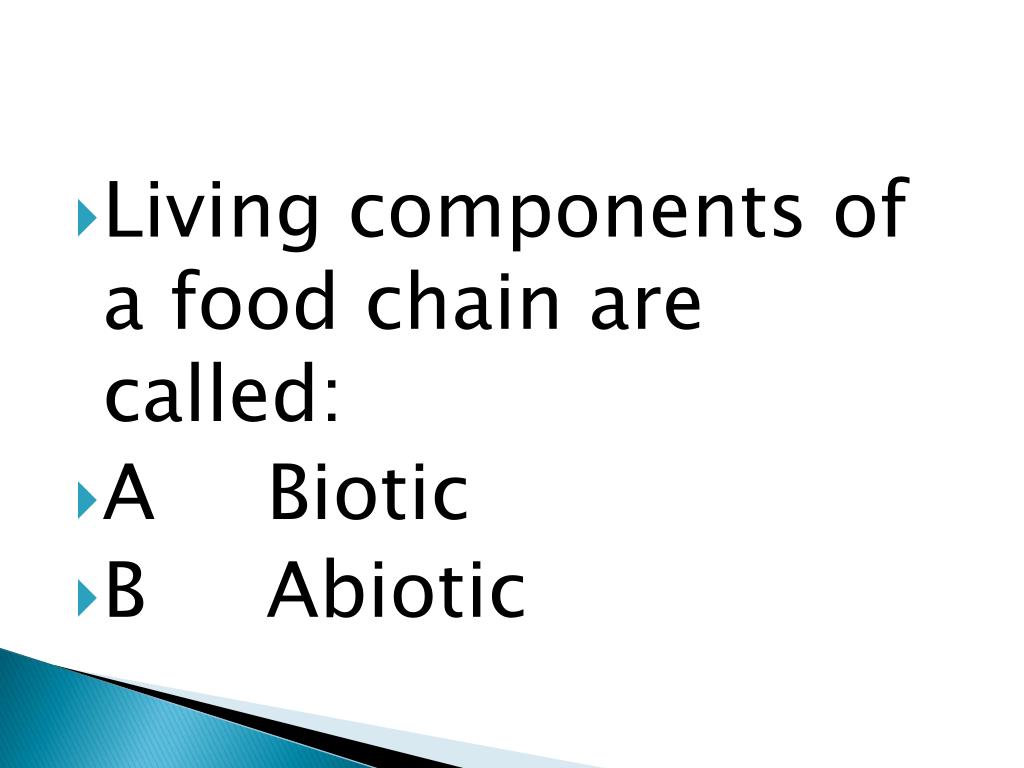 Living components of a food chain are called:
A Biotic
B Abiotic